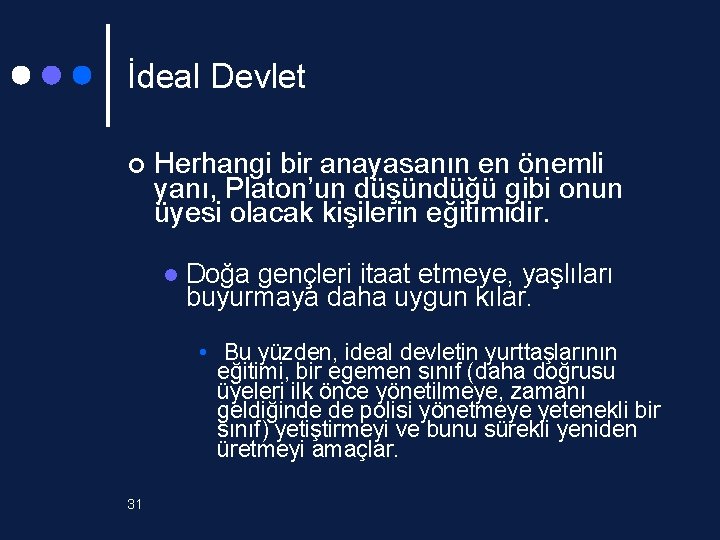 İdeal Devlet

Herhangi bir anayasanın en önemli yanı, Platon'un düşündüğü gibi onun üyesi olacak kişilerin eğitimidir.

Doğa gençleri itaat etmeye, yaşlıları buyurmaya daha uygun kılar.

Bu yüzden, ideal devletin yurttaşlarının eğitimi, bir egemen sınıf (daha doğrusu üyeleri ilk önce yönetilmeye, zamanı geldiğinde de polisi yönetmeye yetenekli bir sınıf) yetiştirmeyi ve bunu sürekli yeniden üretmeyi amaçlar.

31